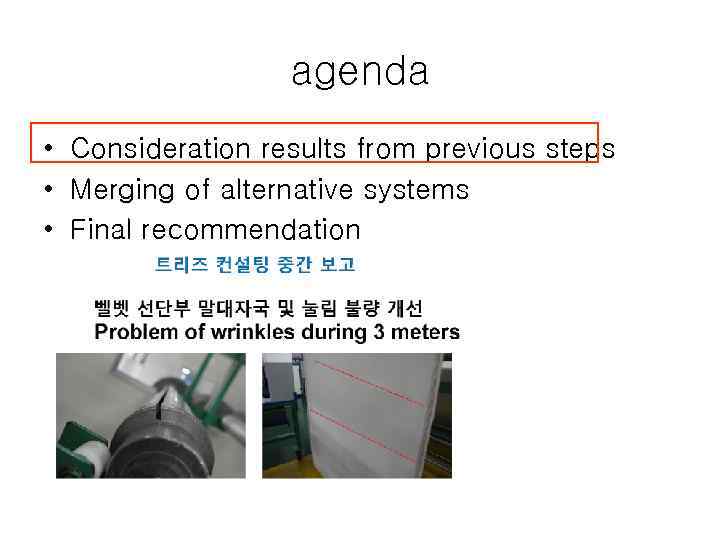 agenda

• Consideration results from previous steps
• Merging of alternative systems
• Final recommendation

트리즈 컨설팅 중간 보고

벨벳 선단부 말대자국 및 눌림 불량 개선
Problem of wrinkles during 3 meters